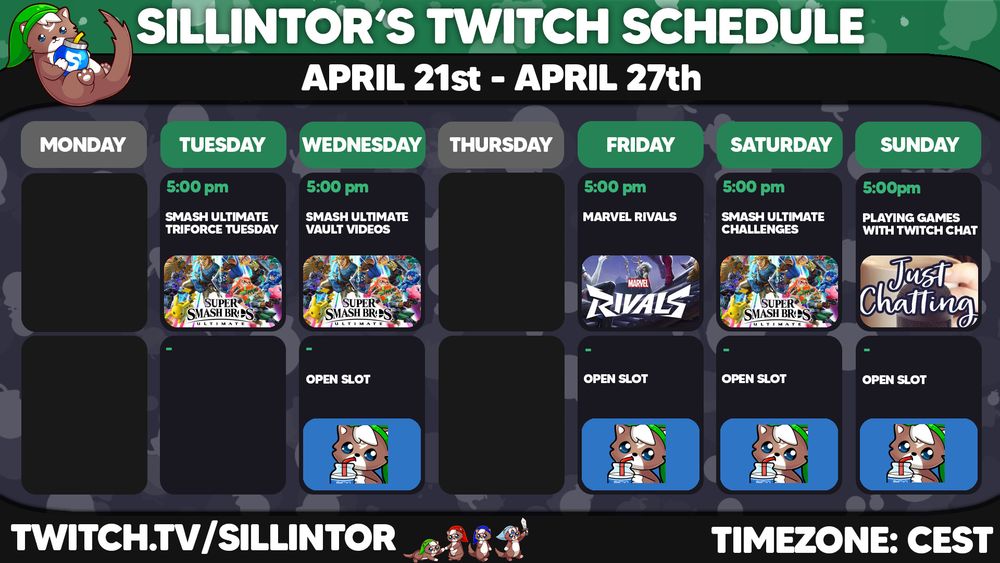 SILLINTOR'S TWITCH SCHEDULE

APRIL 21st - APRIL 27th

MONDAY

TUESDAY
5:00 pm
SMASH ULTIMATE TRIFORCE TUESDAY
SUPER SMASH BROS ULTIMATE
-

WEDNESDAY
5:00 pm
SMASH ULTIMATE VAULT VIDEOS
SUPER SMASH BROS ULTIMATE
-
OPEN SLOT

THURSDAY

FRIDAY
5:00 pm
MARVEL RIVALS
MARVEL RIVALS
-
OPEN SLOT

SATURDAY
5:00 pm
SMASH ULTIMATE CHALLENGES
SUPER SMASH BROS ULTIMATE
-
OPEN SLOT

SUNDAY
5:00pm
PLAYING GAMES WITH TWITCH CHAT
Just Chatting
-
OPEN SLOT

TWITCH.TV/SILLINTOR

TIMEZONE: CEST